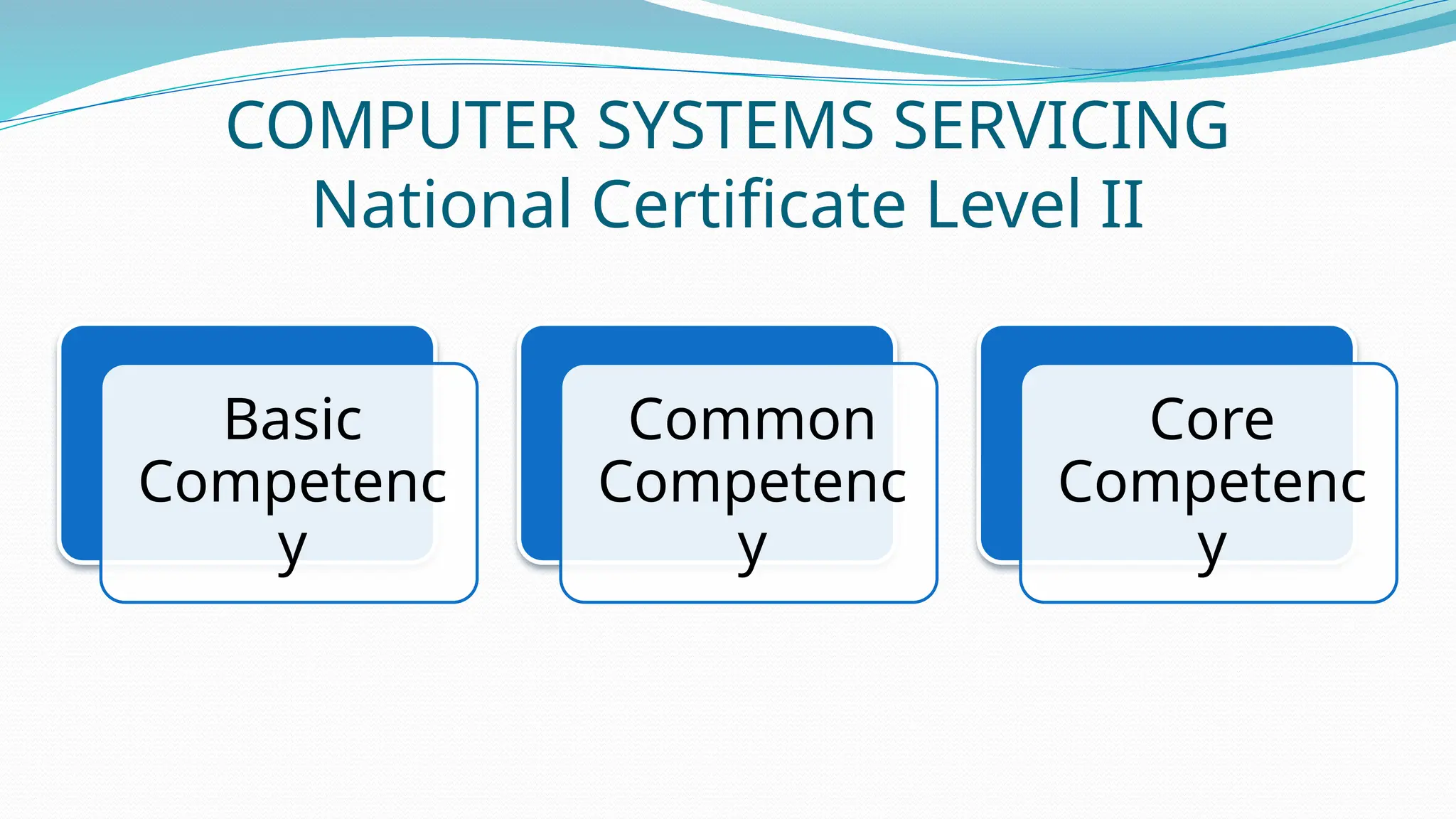 COMPUTER SYSTEMS SERVICING
National Certificate Level II

Basic Competency

Common Competency

Core Competency